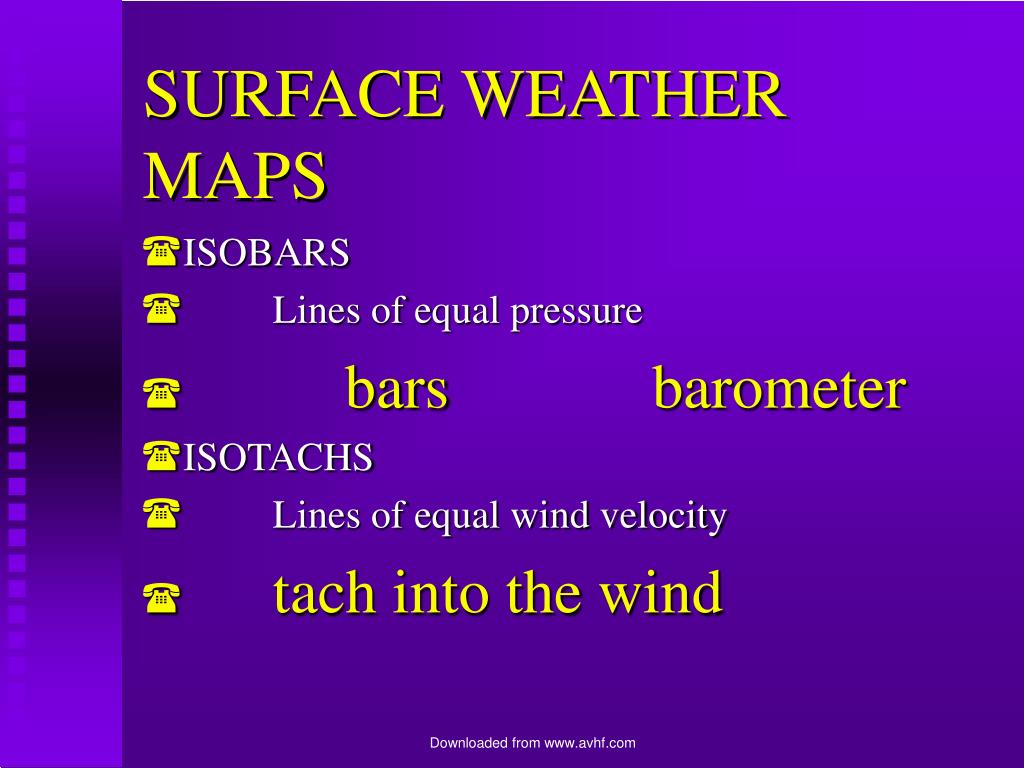 SURFACE WEATHER MAPS

ISOBARS

Lines of equal pressure

bars barometer

ISOTACHS

Lines of equal wind velocity

tach into the wind

Downloaded from www.avhf.com